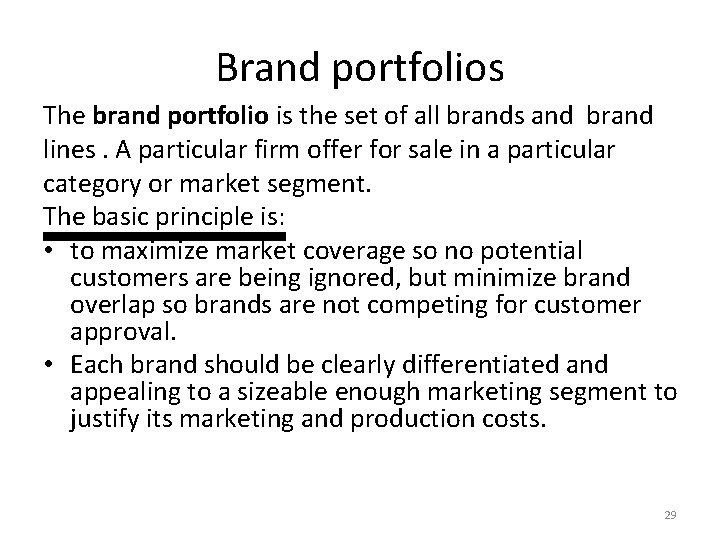 Brand portfolios

The brand portfolio is the set of all brands and brand lines . A particular firm offer for sale in a particular category or market segment.

The basic principle is:

• to maximize market coverage so no potential customers are being ignored, but minimize brand overlap so brands are not competing for customer approval.
• Each brand should be clearly differentiated and appealing to a sizeable enough marketing segment to justify its marketing and production costs.

29